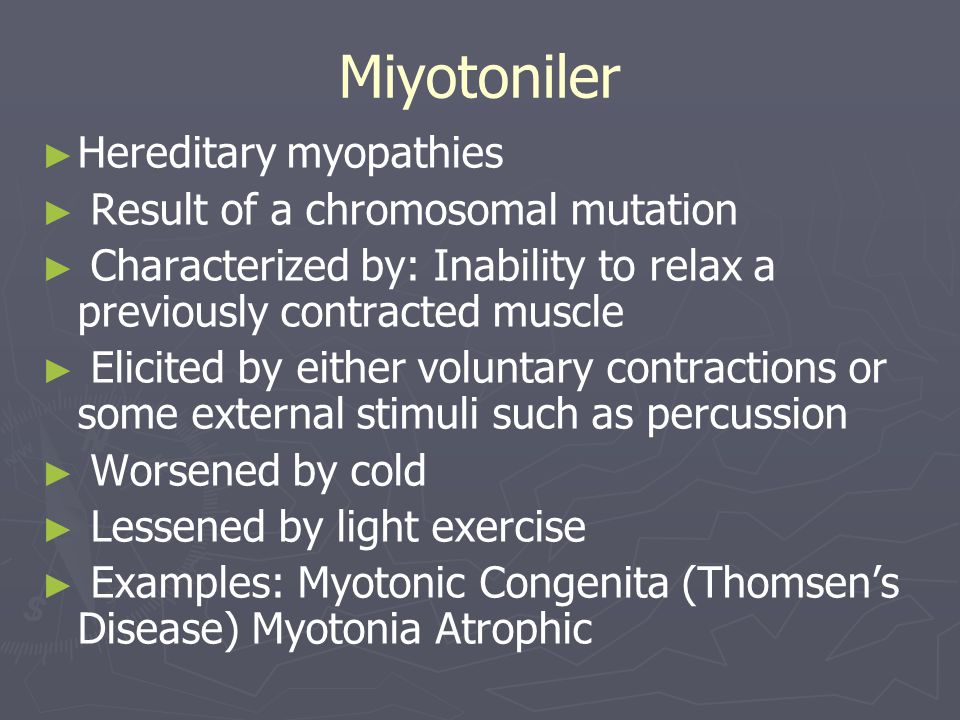 Miyotoniler

► Hereditary myopathies
► Result of a chromosomal mutation
► Characterized by: Inability to relax a previously contracted muscle
► Elicited by either voluntary contractions or some external stimuli such as percussion
► Worsened by cold
► Lessened by light exercise
► Examples: Myotonic Congenita (Thomsen's Disease) Myotonia Atrophic